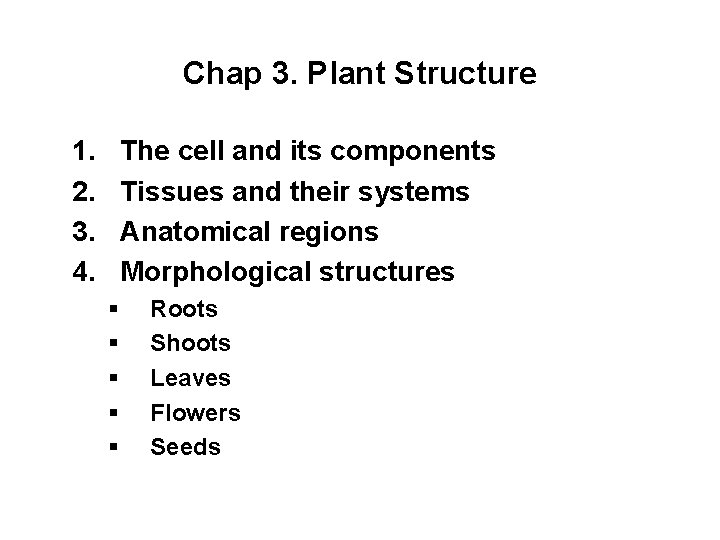 Chap 3. Plant Structure

1. The cell and its components
2. Tissues and their systems
3. Anatomical regions
4. Morphological structures
  ▪ Roots
  ▪ Shoots
  ▪ Leaves
  ▪ Flowers
  ▪ Seeds